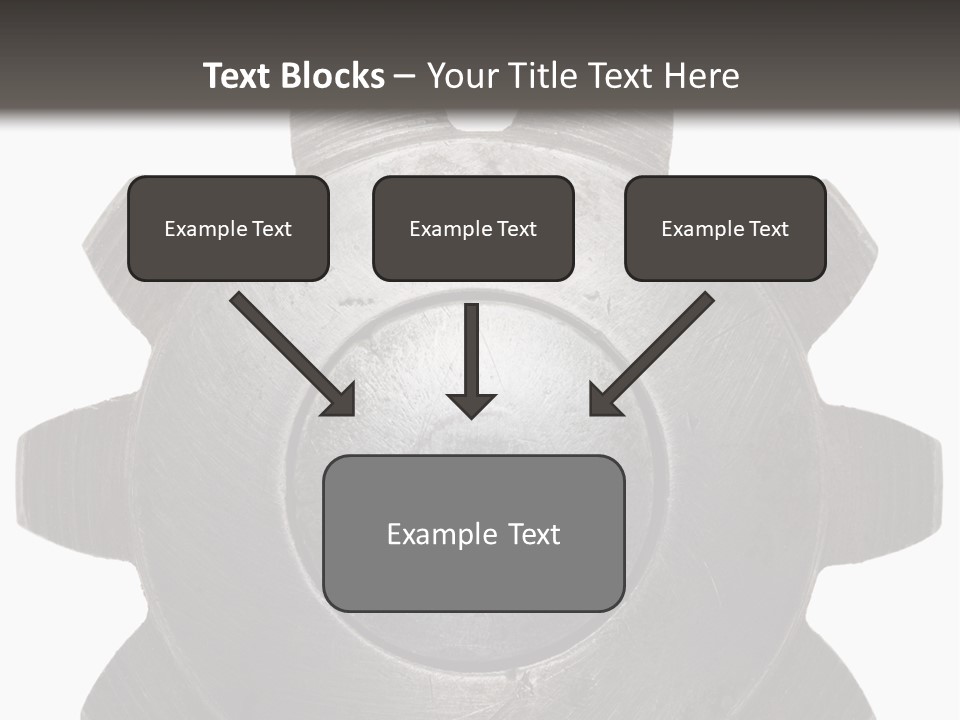 Text Blocks – Your Title Text Here

Example Text

Example Text

Example Text

Example Text